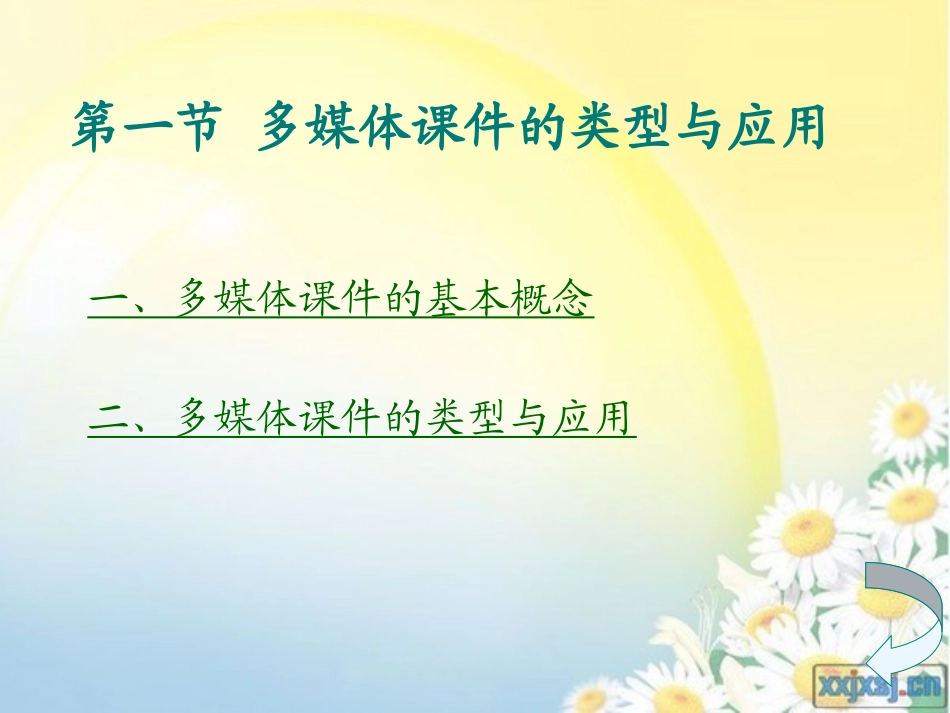 第一节 多媒体课件的类型与应用

一、多媒体课件的基本概念

二、多媒体课件的类型与应用

xxjxsj.cn